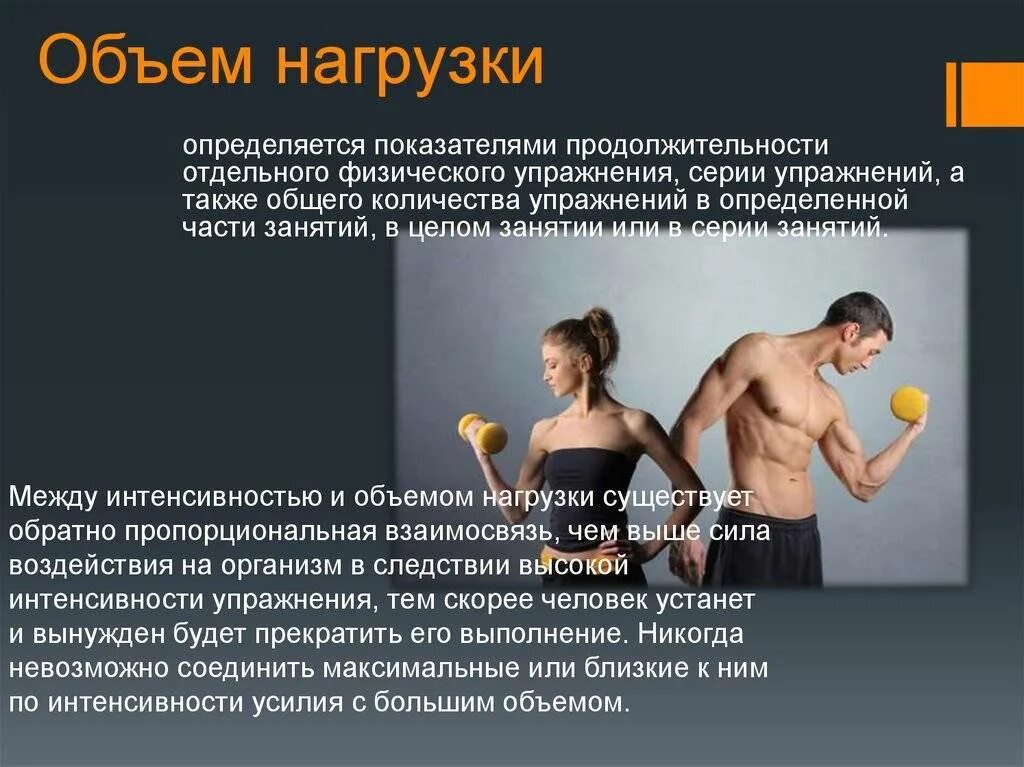 Объем нагрузки

определяется показателями продолжительности отдельного физического упражнения, серии упражнений, а также общего количества упражнений в определенной части занятий, в целом занятии или в серии занятий.

Между интенсивностью и объемом нагрузки существует обратно пропорциональная взаимосвязь, чем выше сила воздействия на организм в следствии высокой интенсивности упражнения, тем скорее человек устанет и вынужден будет прекратить его выполнение. Никогда невозможно соединить максимальные или близкие к ним по интенсивности усилия с большим объемом.